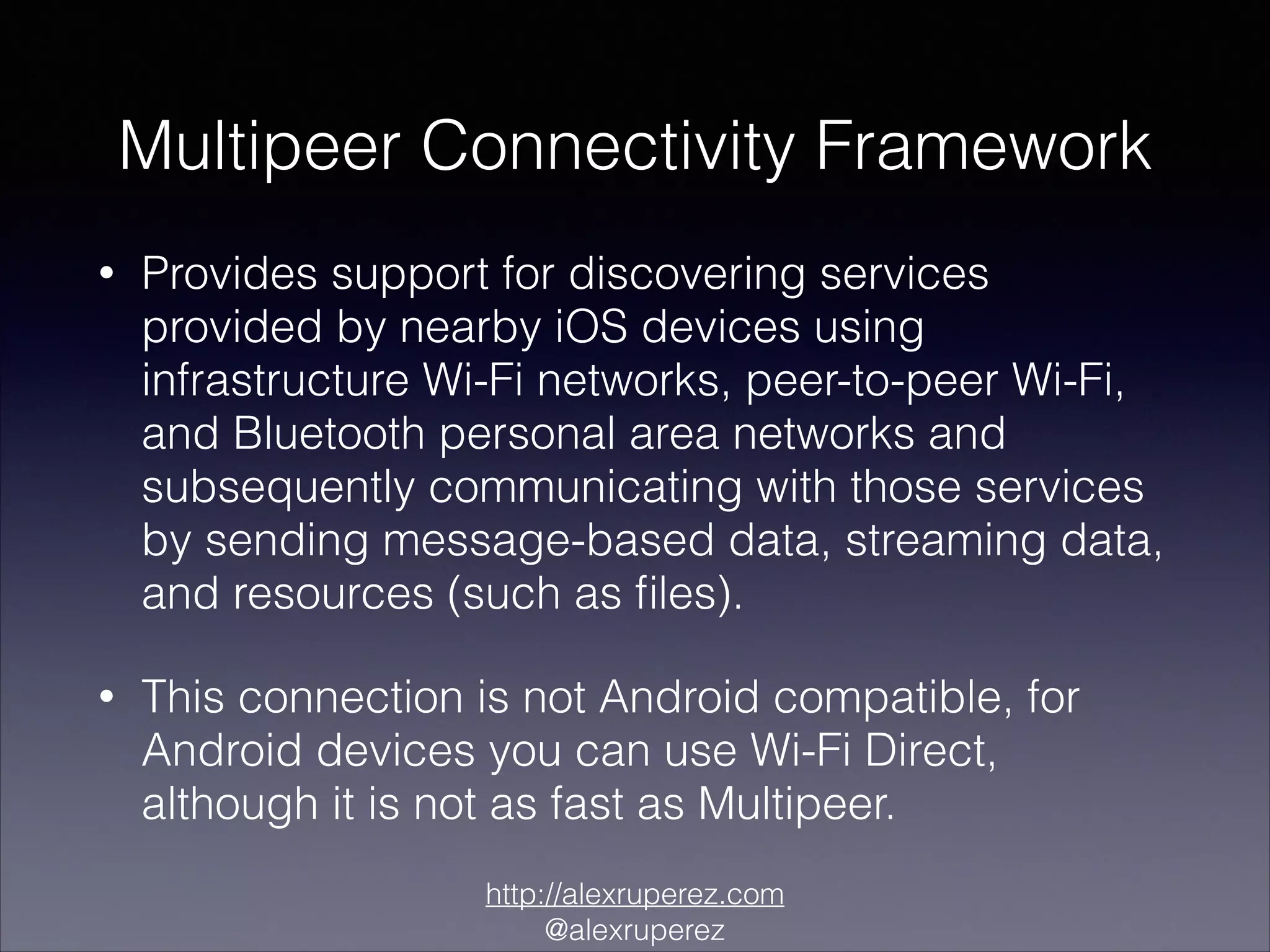 Multipeer Connectivity Framework

• Provides support for discovering services provided by nearby iOS devices using infrastructure Wi-Fi networks, peer-to-peer Wi-Fi, and Bluetooth personal area networks and subsequently communicating with those services by sending message-based data, streaming data, and resources (such as files).

• This connection is not Android compatible, for Android devices you can use Wi-Fi Direct, although it is not as fast as Multipeer.

http://alexruperez.com
@alexruperez